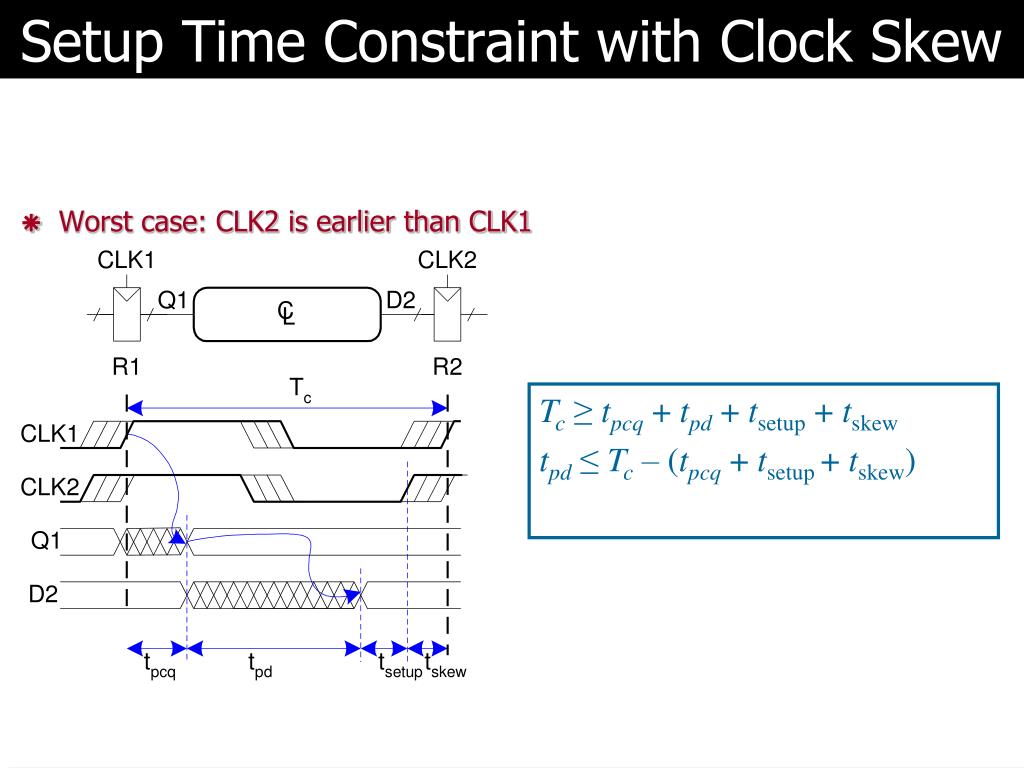 Setup Time Constraint with Clock Skew

Worst case: CLK2 is earlier than CLK1

CLK1
CLK2
Q1
C
L
D2
R1
R2
$T_c$
CLK1
CLK2
Q1
D2
$t_{pcq}$
$t_{pd}$
$t_{setup}$
$t_{skew}$

$T_c \geq t_{pcq} + t_{pd} + t_{\text{setup}} + t_{\text{skew}}$
$t_{pd} \leq T_c - (t_{pcq} + t_{\text{setup}} + t_{\text{skew}})$